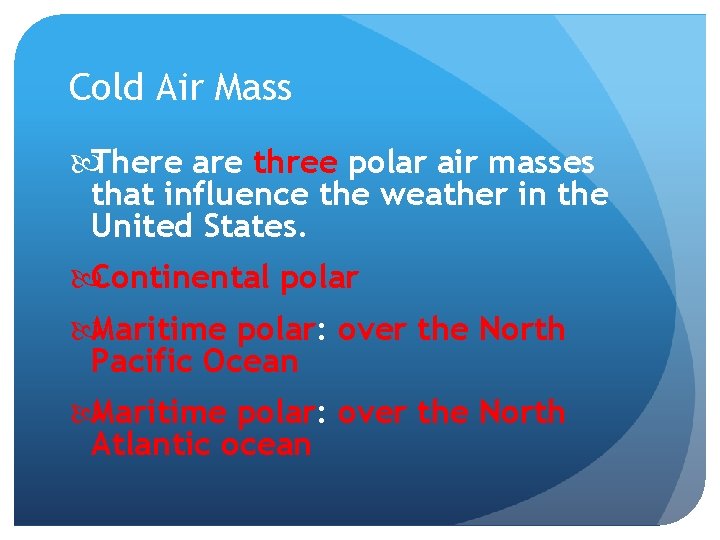 Cold Air Mass

There are three polar air masses that influence the weather in the United States.

Continental polar

Maritime polar: over the North Pacific Ocean

Maritime polar: over the North Atlantic ocean